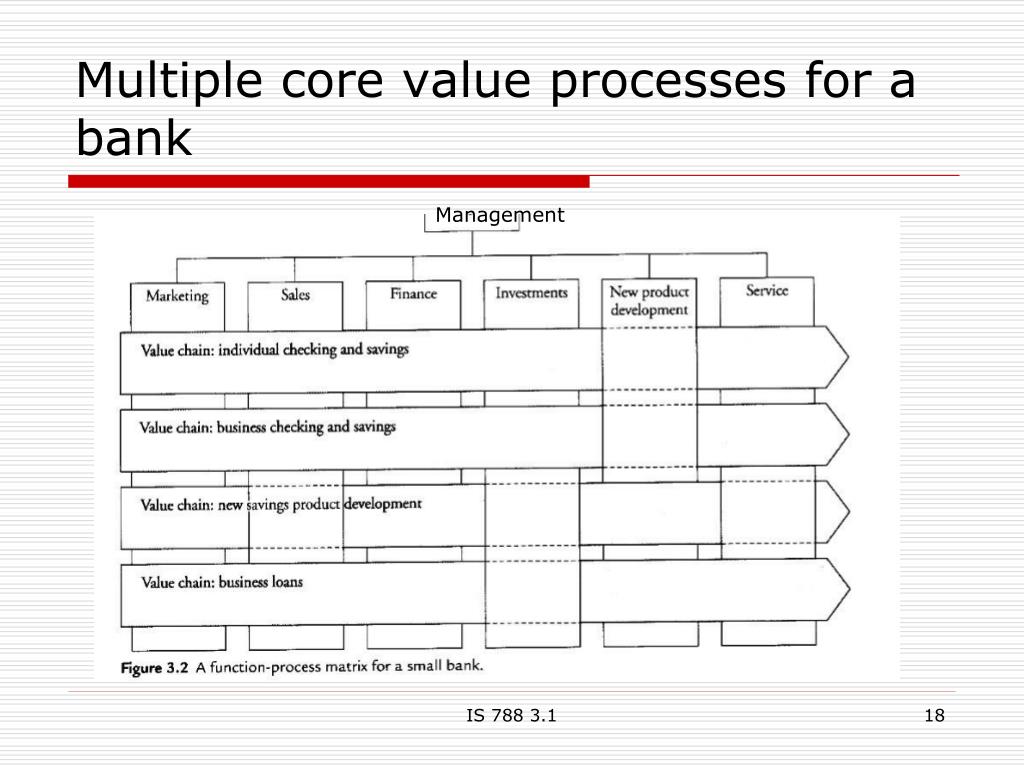 Multiple core value processes for a bank

Management

Marketing

Sales

Finance

Investments

New product development

Service

Value chain: individual checking and savings

Value chain: business checking and savings

Value chain: new savings product development

Value chain: business loans

Figure 3.2 A function-process matrix for a small bank.

IS 788 3.1

18